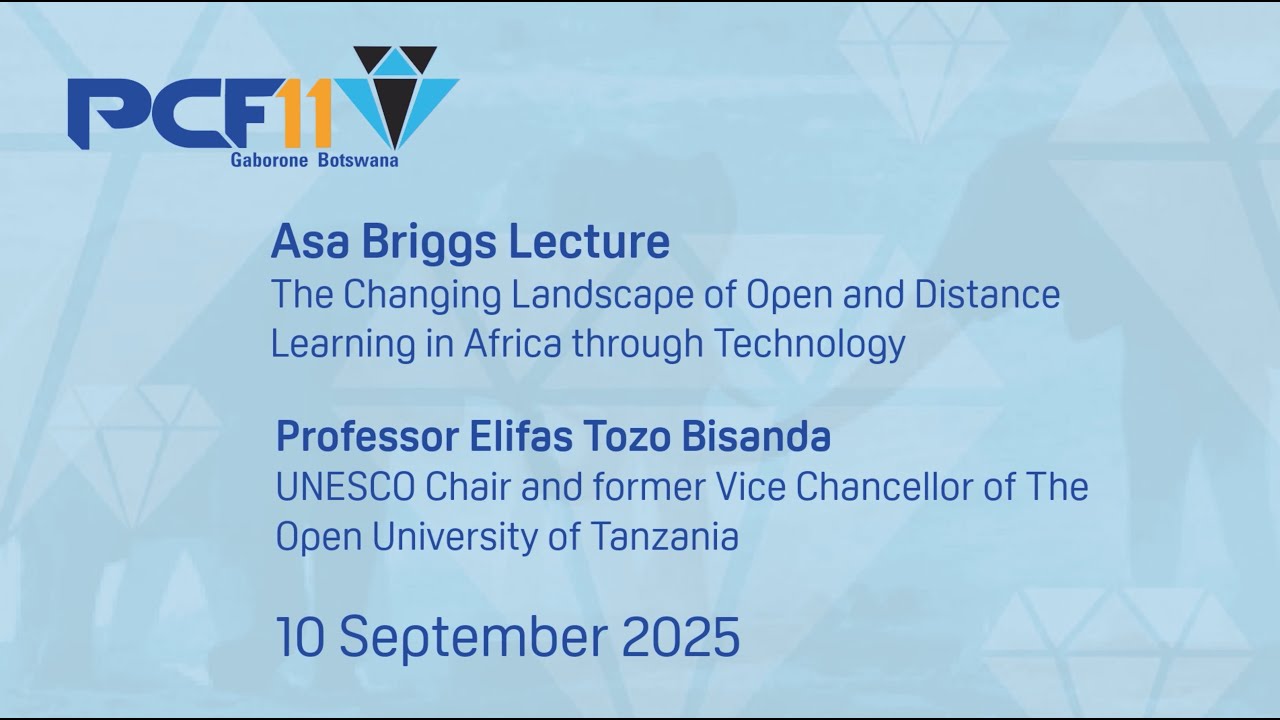 PCF11
Gaborone Botswana

Asa Briggs Lecture
The Changing Landscape of Open and Distance Learning in Africa through Technology

Professor Elifas Tozo Bisanda
UNESCO Chair and former Vice Chancellor of The Open University of Tanzania

10 September 2025